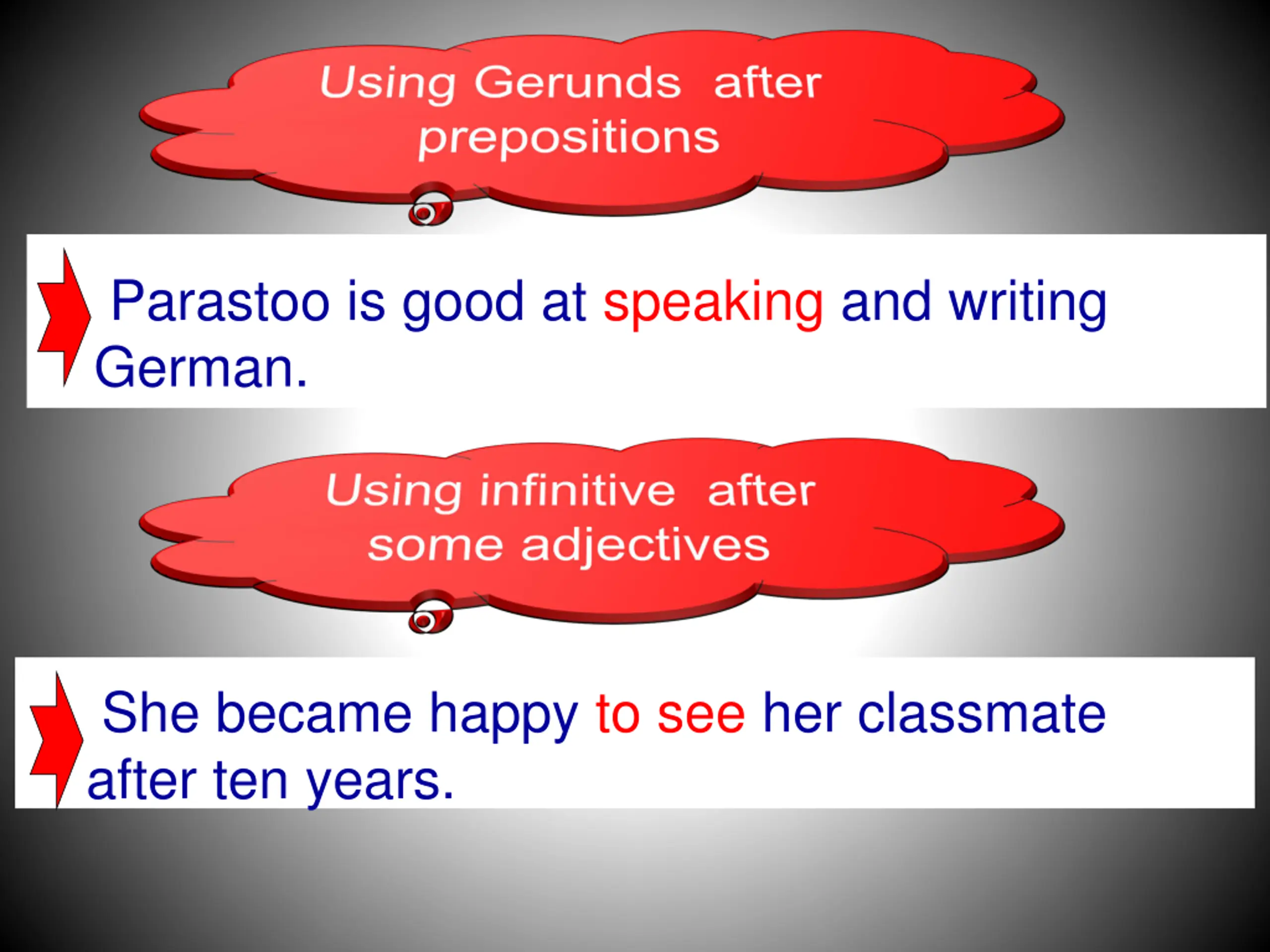 Using Gerunds after prepositions

Parastoo is good at speaking and writing German.

Using infinitive after some adjectives

She became happy to see her classmate after ten years.